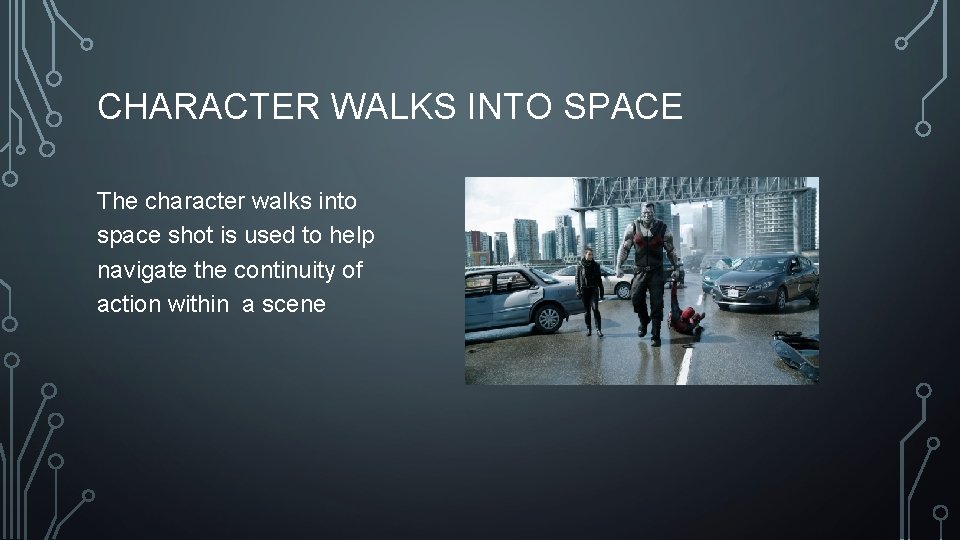 CHARACTER WALKS INTO SPACE

The character walks into space shot is used to help navigate the continuity of action within  a scene